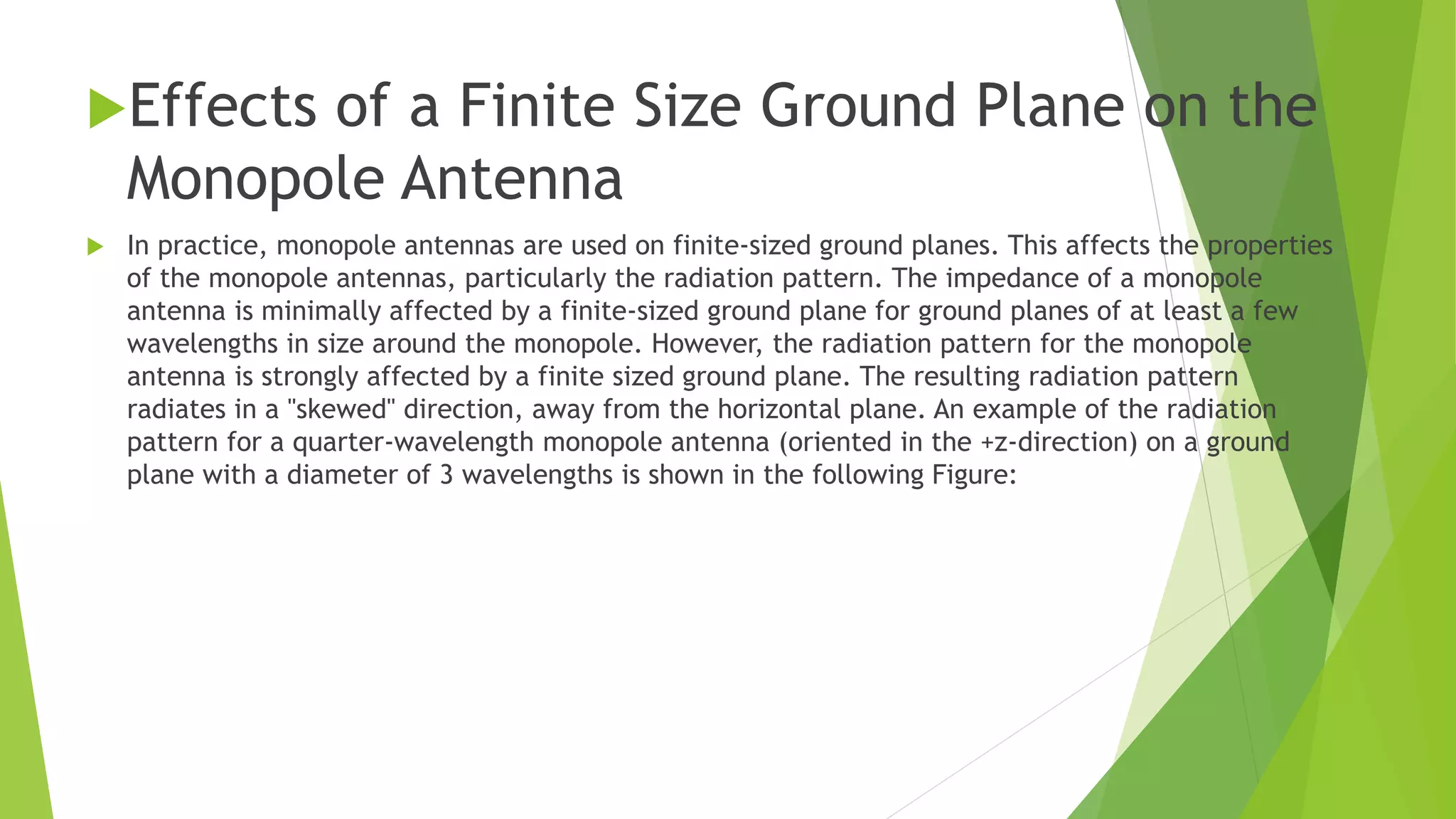 Effects of a Finite Size Ground Plane on the Monopole Antenna

In practice, monopole antennas are used on finite-sized ground planes. This affects the properties of the monopole antennas, particularly the radiation pattern. The impedance of a monopole antenna is minimally affected by a finite-sized ground plane for ground planes of at least a few wavelengths in size around the monopole. However, the radiation pattern for the monopole antenna is strongly affected by a finite sized ground plane. The resulting radiation pattern radiates in a "skewed" direction, away from the horizontal plane. An example of the radiation pattern for a quarter-wavelength monopole antenna (oriented in the +z-direction) on a ground plane with a diameter of 3 wavelengths is shown in the following Figure: